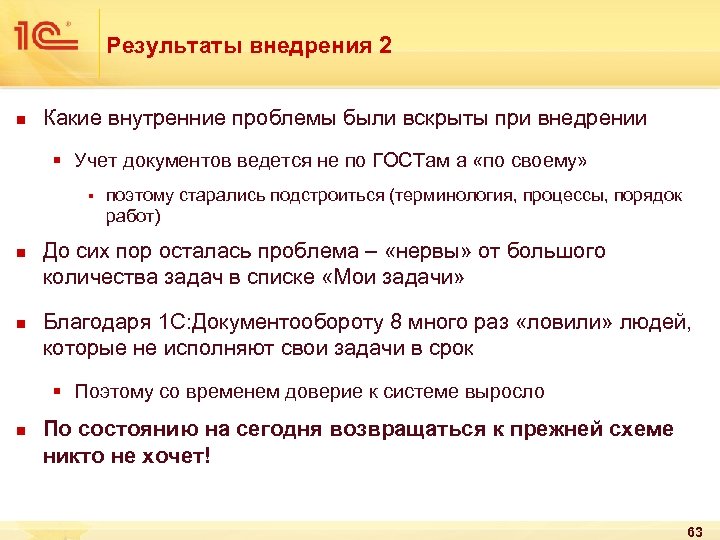 1С

Результаты внедрения 2

Какие внутренние проблемы были вскрыты при внедрении

Учет документов ведется не по ГОСТам а «по своему»

поэтому старались подстроиться (терминология, процессы, порядок работ)

До сих пор осталась проблема – «нервы» от большого количества задач в списке «Мои задачи»

Благодаря 1С:Документообороту 8 много раз «ловили» людей, которые не исполняют свои задачи в срок

Поэтому со временем доверие к системе выросло

По состоянию на сегодня возвращаться к прежней схеме никто не хочет!

63